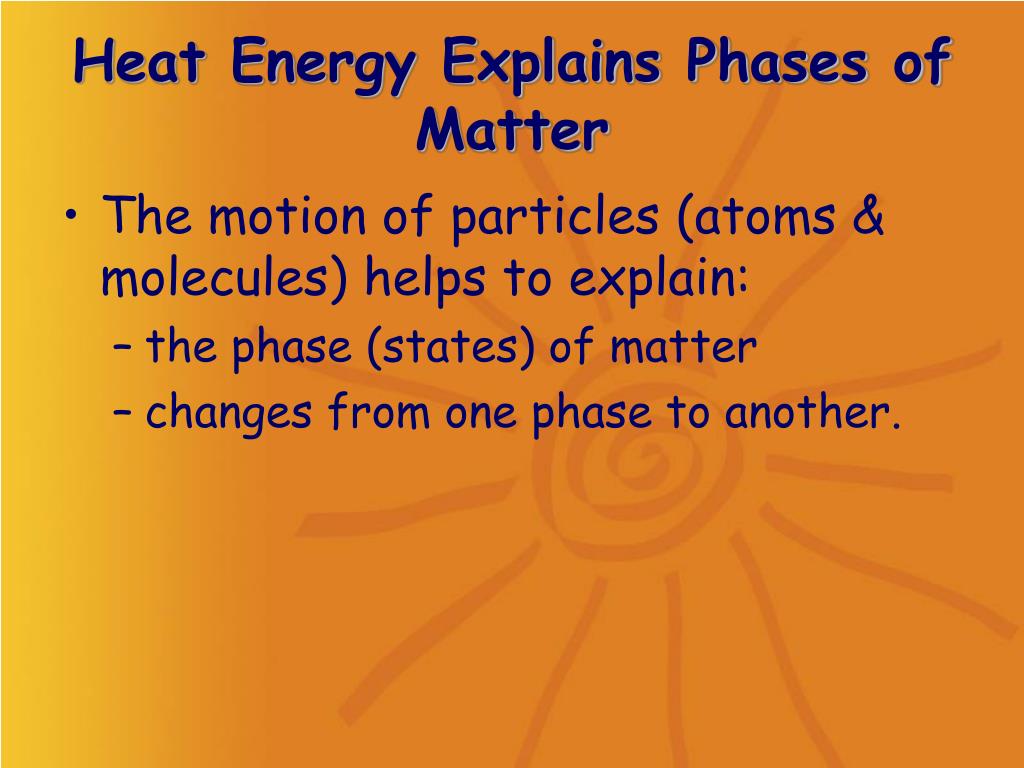 Heat Energy Explains Phases of Matter

• The motion of particles (atoms & molecules) helps to explain:
– the phase (states) of matter
– changes from one phase to another.